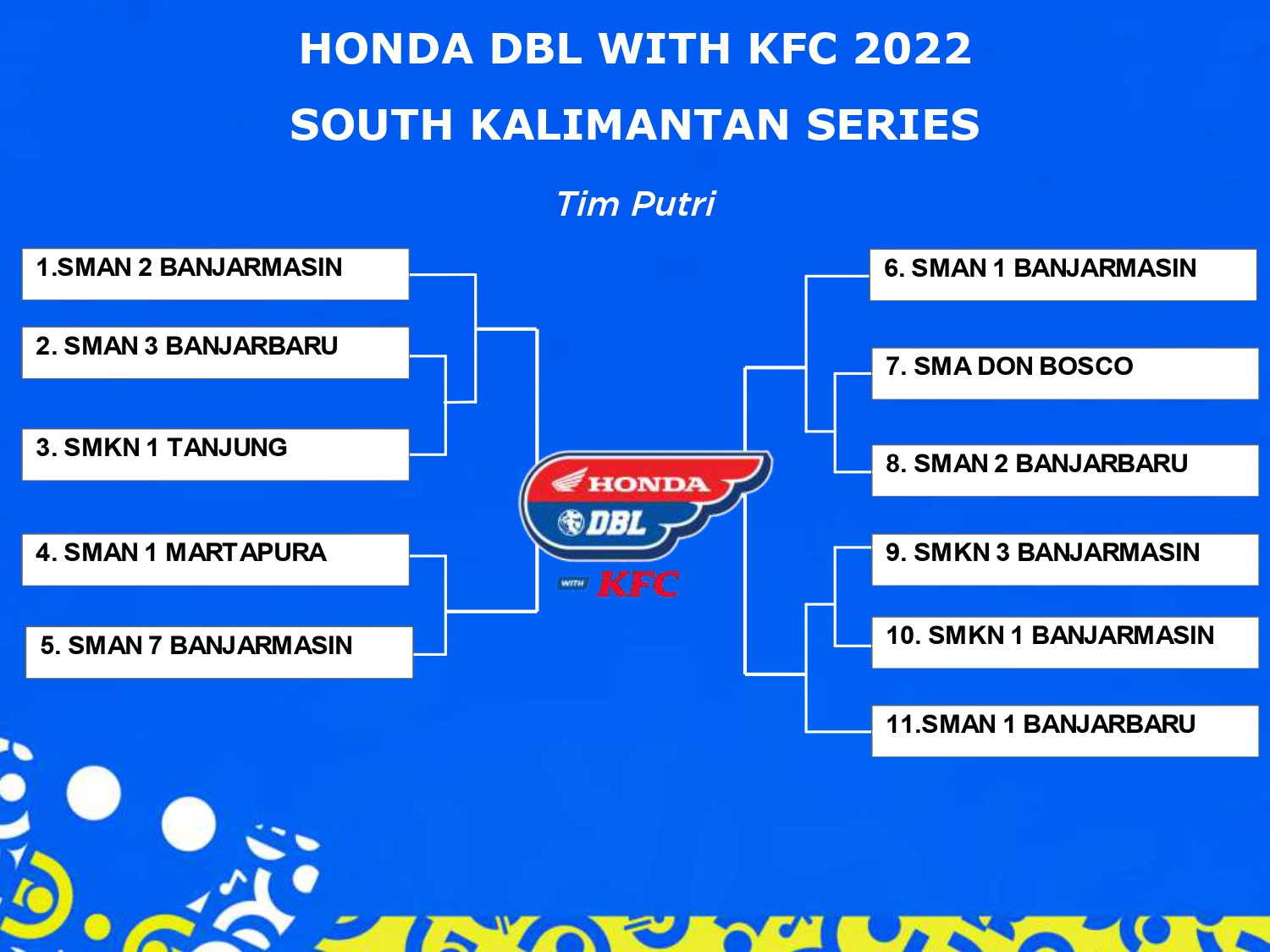 HONDA DBL WITH KFC 2022

SOUTH KALIMANTAN SERIES

Tim Putri

1.SMAN 2 BANJARMASIN

2. SMAN 3 BANJARBARU

3. SMKN 1 TANJUNG

4. SMAN 1 MARTAPURA

5. SMAN 7 BANJARMASIN

HONDA
DBL
WITH KFC

6. SMAN 1 BANJARMASIN

7. SMA DON BOSCO

8. SMAN 2 BANJARBARU

9. SMKN 3 BANJARMASIN

10. SMKN 1 BANJARMASIN

11.SMAN 1 BANJARBARU